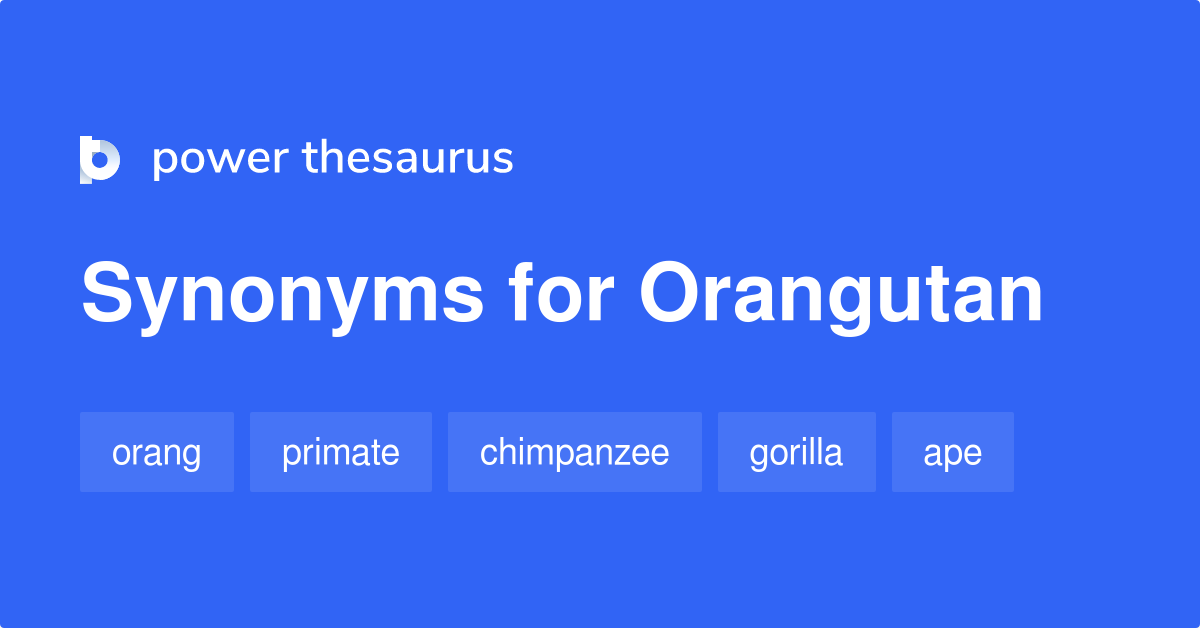 power thesaurus

Synonyms for Orangutan

orang primate chimpanzee gorilla ape